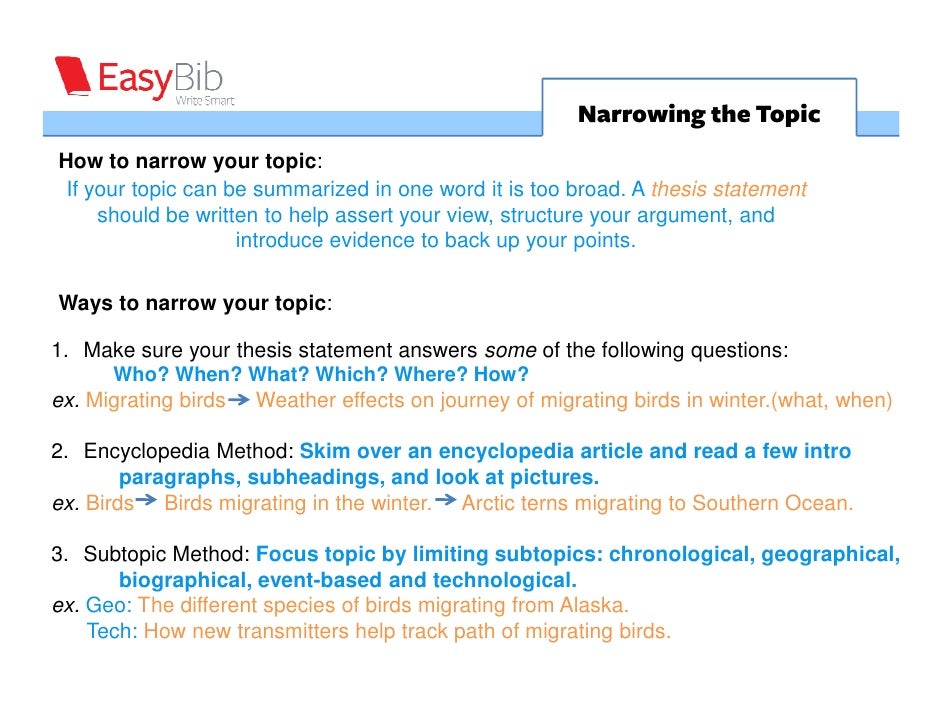 EasyBib
Write Smart

Narrowing the Topic

How to narrow your topic:
If your topic can be summarized in one word it is too broad. A thesis statement should be written to help assert your view, structure your argument, and introduce evidence to back up your points.

Ways to narrow your topic:

1. Make sure your thesis statement answers some of the following questions:
Who? When? What? Which? Where? How?
ex. Migrating birds → Weather effects on journey of migrating birds in winter.(what, when)

2. Encyclopedia Method: Skim over an encyclopedia article and read a few intro paragraphs, subheadings, and look at pictures.
ex. Birds → Birds migrating in the winter. → Arctic terns migrating to Southern Ocean.

3. Subtopic Method: Focus topic by limiting subtopics: chronological, geographical, biographical, event-based and technological.
ex. Geo: The different species of birds migrating from Alaska.
Tech: How new transmitters help track path of migrating birds.